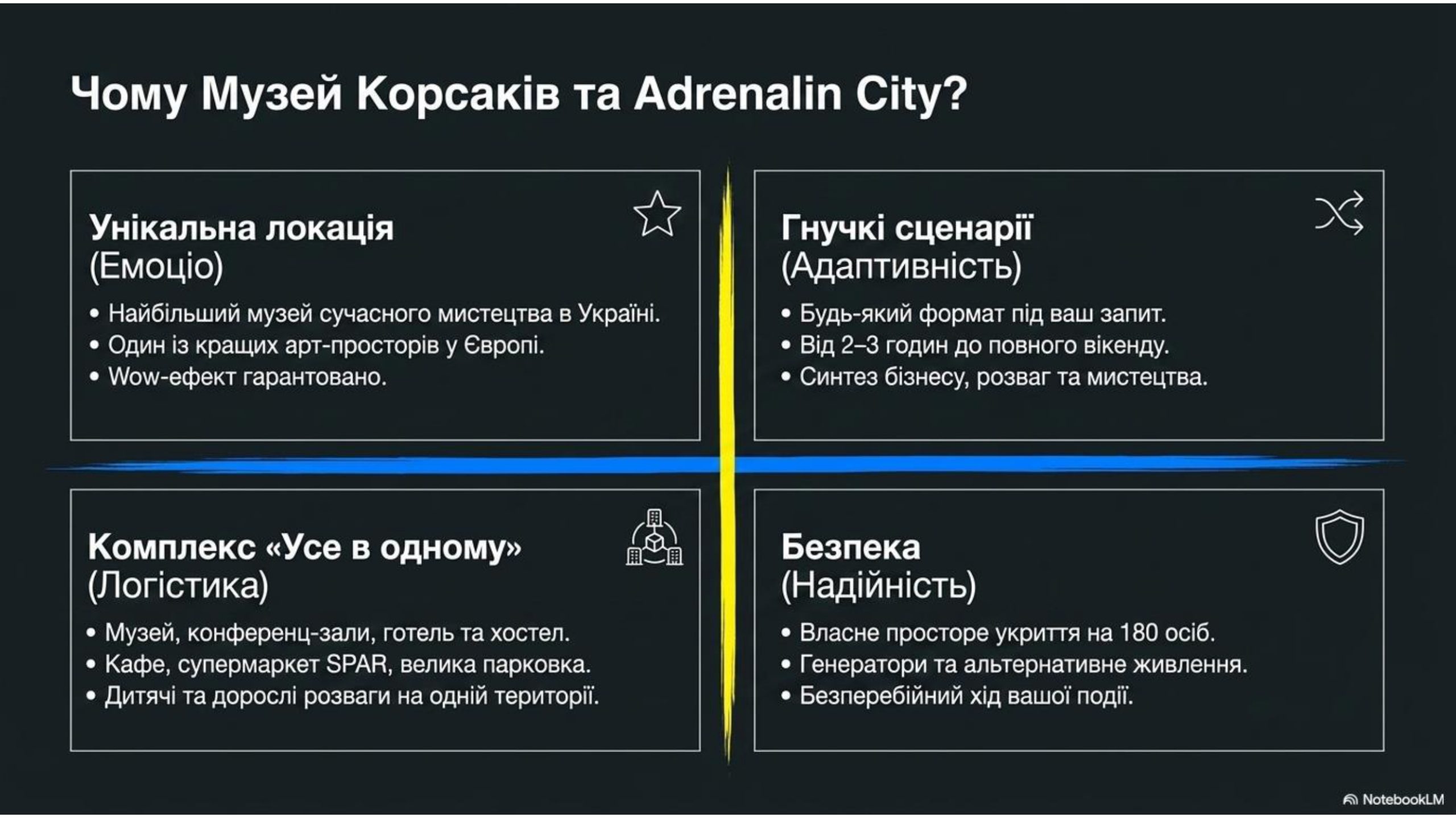 Чому Музей Корсаків та Adrenalin City?

Унікальна локація
(Емоціо)
• Найбільший музей сучасного мистецтва в Україні.
• Один із кращих арт-просторів у Європі.
• Wow-ефект гарантовано.

Гнучкі сценарії
(Адаптивність)
• Будь-який формат під ваш запит.
• Від 2–3 годин до повного вікенду.
• Синтез бізнесу, розваг та мистецтва.

Комплекс «Усе в одному»
(Логістика)
• Музей, конференц-зали, готель та хостел.
• Кафе, супермаркет SPAR, велика парковка.
• Дитячі та дорослі розваги на одній території.

Безпека
(Надійність)
• Власне просторе укриття на 180 осіб.
• Генератори та альтернативне живлення.
• Безперебійний хід вашої події.

NotebookLM